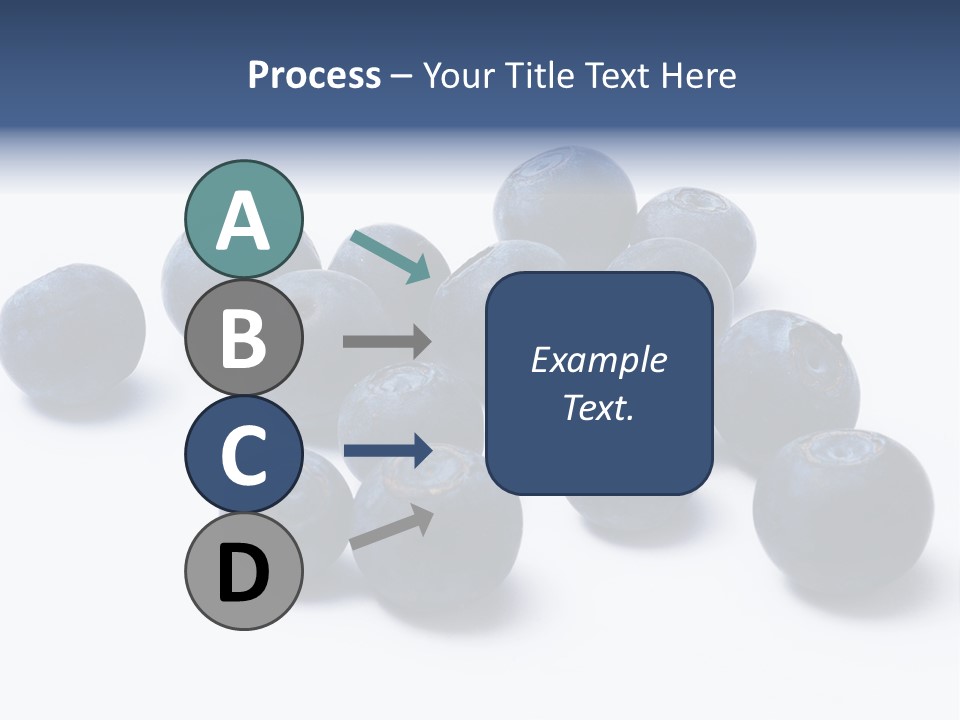 Process – Your Title Text Here

A

B

C

D

Example Text.